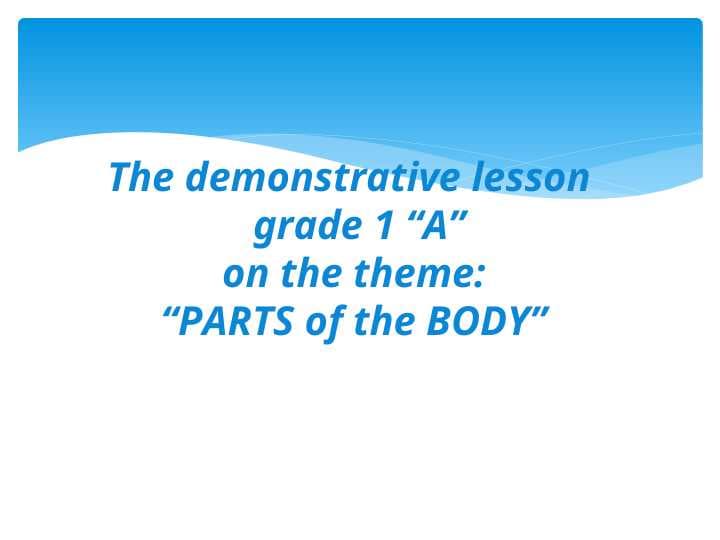 The demonstrative lesson
grade 1 “A”
on the theme:
“PARTS of the BODY”